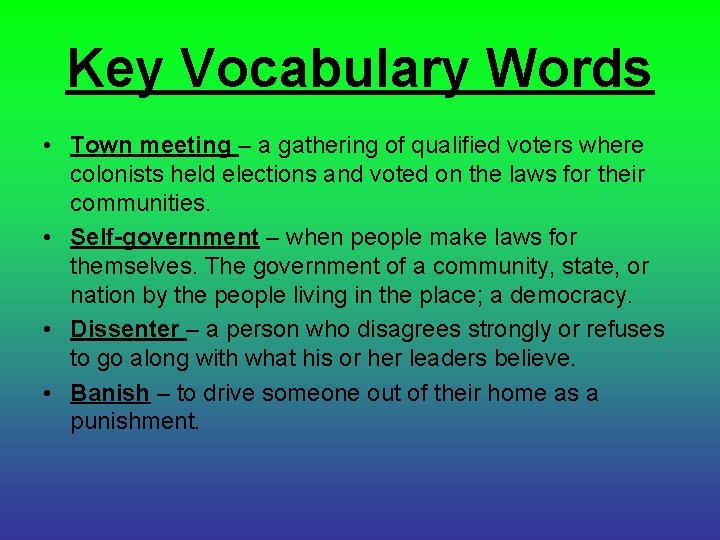 Key Vocabulary Words

• Town meeting – a gathering of qualified voters where colonists held elections and voted on the laws for their communities.

• Self-government – when people make laws for themselves. The government of a community, state, or nation by the people living in the place; a democracy.

• Dissenter – a person who disagrees strongly or refuses to go along with what his or her leaders believe.

• Banish – to drive someone out of their home as a punishment.